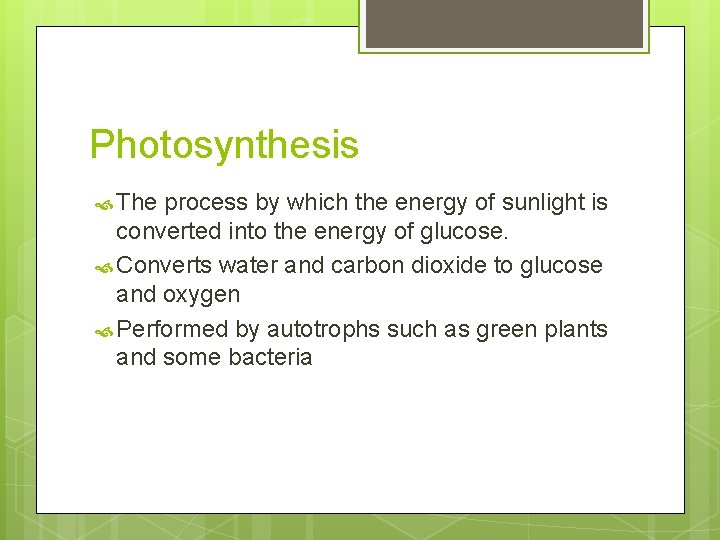 Photosynthesis

The process by which the energy of sunlight is converted into the energy of glucose.

Converts water and carbon dioxide to glucose and oxygen

Performed by autotrophs such as green plants and some bacteria